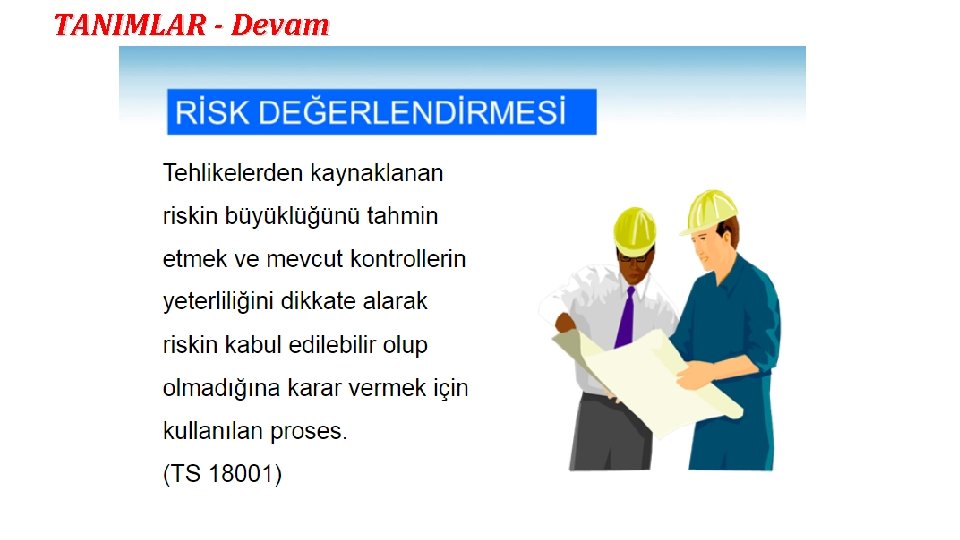 TANIMLAR - Devam

RİSK DEĞERLENDİRMESİ

Tehlikelerden kaynaklanan riskin büyüklüğünü tahmin etmek ve mevcut kontrollerin yeterliliğini dikkate alarak riskin kabul edilebilir olup olmadığına karar vermek için kullanılan proses.
(TS 18001)